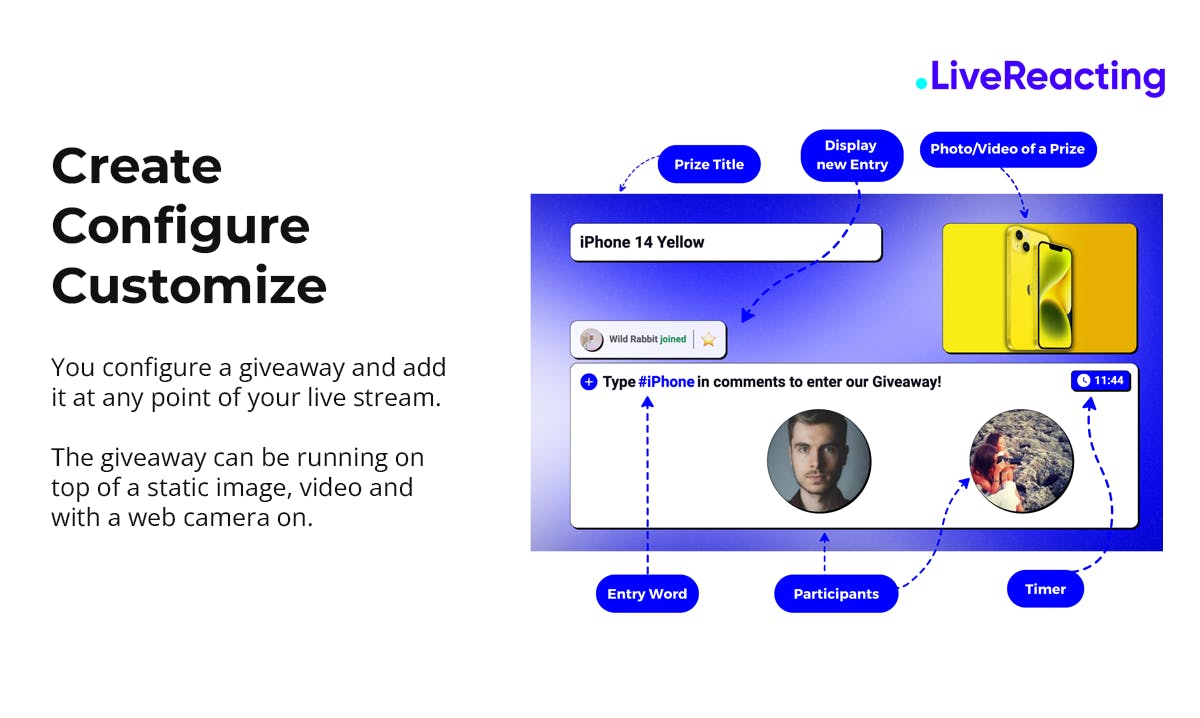 .LiveReacting

Create
Configure
Customize

You configure a giveaway and add it at any point of your live stream.

The giveaway can be running on top of a static image, video and with a web camera on.

Prize Title

Display new Entry

Photo/Video of a Prize

iPhone 14 Yellow

Wild Rabbit joined

Type #iPhone in comments to enter our Giveaway!

11:44

Entry Word

Participants

Timer